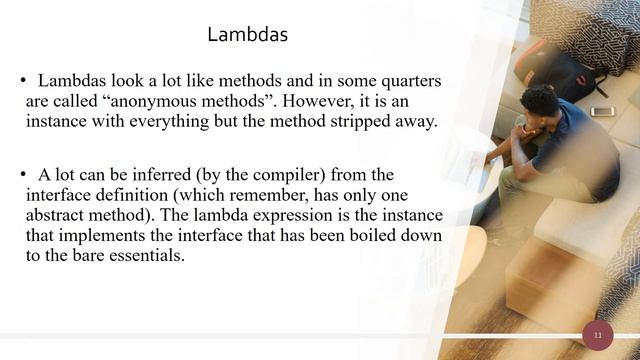 Lambdas

• Lambdas look a lot like methods and in some quarters are called “anonymous methods”. However, it is an instance with everything but the method stripped away.

• A lot can be inferred (by the compiler) from the interface definition (which remember, has only one abstract method). The lambda expression is the instance that implements the interface that has been boiled down to the bare essentials.

11